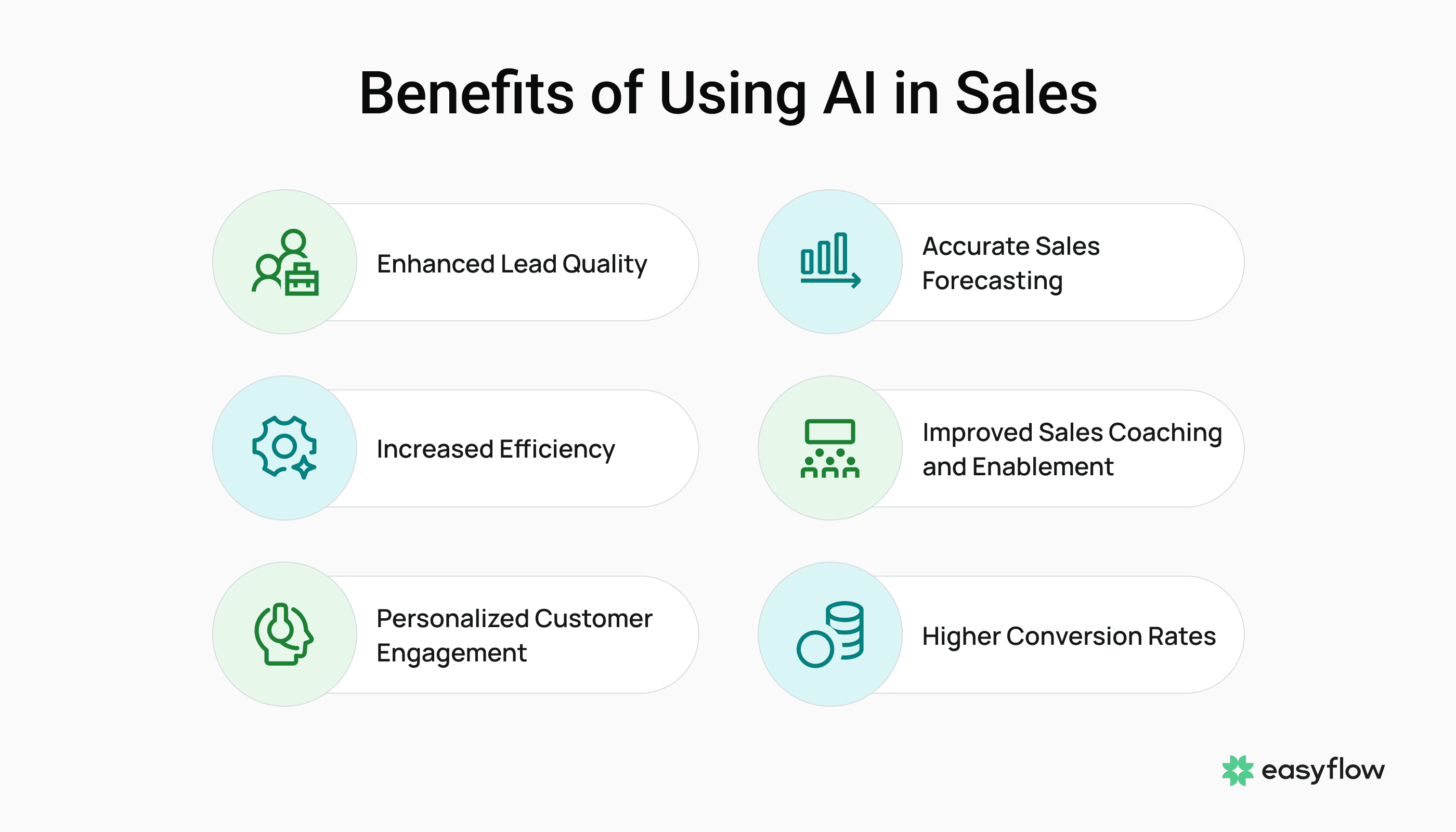 Benefits of Using AI in Sales

Enhanced Lead Quality

Increased Efficiency

Personalized Customer Engagement

Accurate Sales Forecasting

Improved Sales Coaching and Enablement

Higher Conversion Rates

easyflow